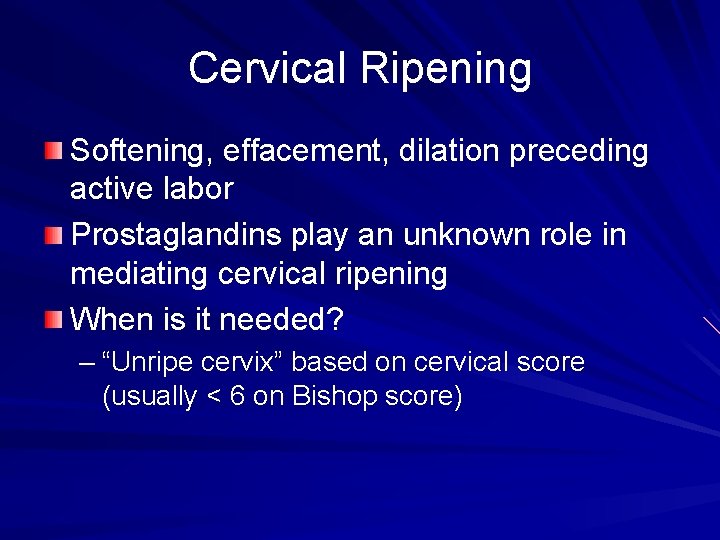 Cervical Ripening

Softening, effacement, dilation preceding active labor

Prostaglandins play an unknown role in mediating cervical ripening

When is it needed?

– “Unripe cervix” based on cervical score (usually < 6 on Bishop score)